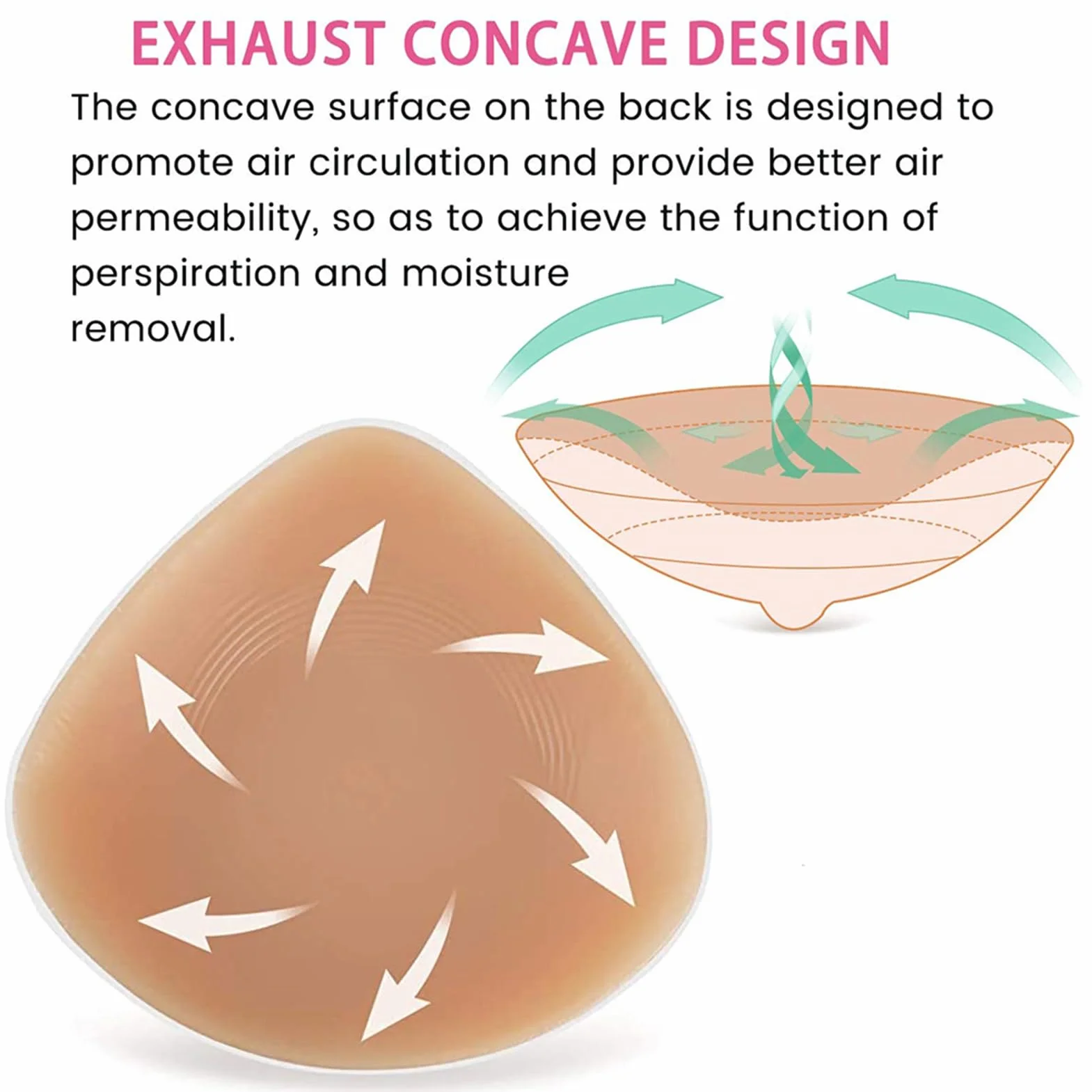 EXHAUST CONCAVE DESIGN

The concave surface on the back is designed to promote air circulation and provide better air permeability, so as to achieve the function of perspiration and moisture removal.